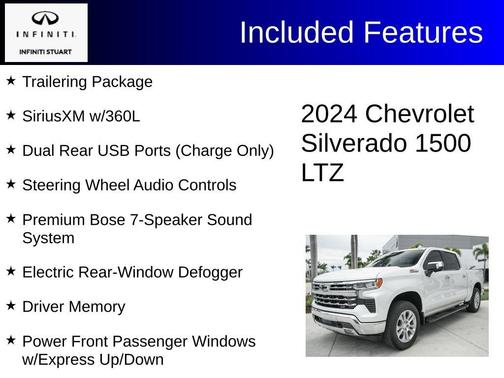 INFINITI
INFINITI STUART

Included Features

★ Trailering Package

★ SiriusXM w/360L

★ Dual Rear USB Ports (Charge Only)

★ Steering Wheel Audio Controls

★ Premium Bose 7-Speaker Sound System

★ Electric Rear-Window Defogger

★ Driver Memory

★ Power Front Passenger Windows w/Express Up/Down

2024 Chevrolet Silverado 1500 LTZ